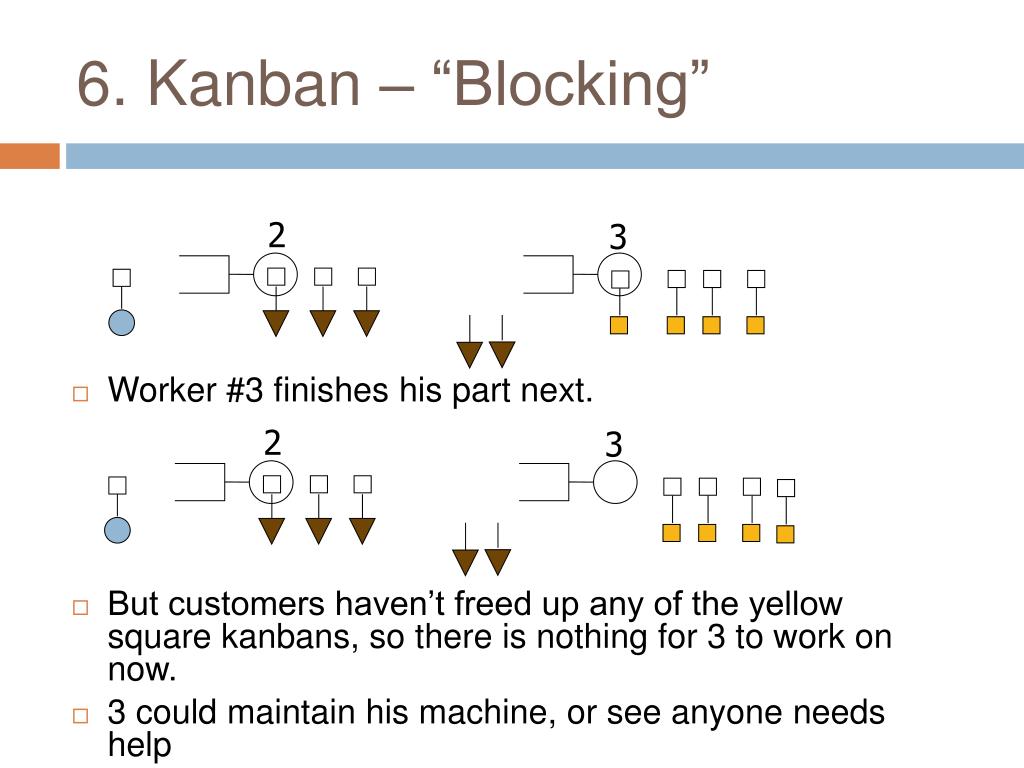 6. Kanban – “Blocking”

2

3

Worker #3 finishes his part next.

2

3

But customers haven’t freed up any of the yellow square kanbans, so there is nothing for 3 to work on now.

3 could maintain his machine, or see anyone needs help